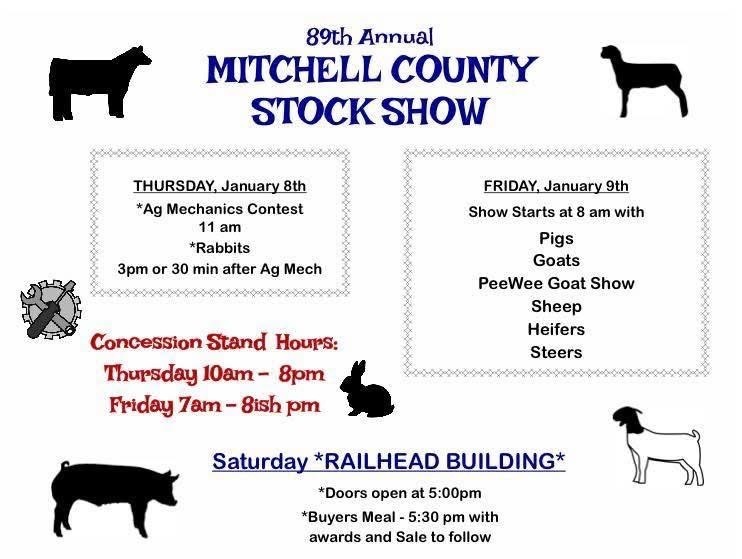 89th Annual
MITCHELL COUNTY
STOCK SHOW

THURSDAY, January 8th
*Ag Mechanics Contest
11 am
*Rabbits
3pm or 30 min after Ag Mech

FRIDAY, January 9th
Show Starts at 8 am with
Pigs
Goats
PeeWee Goat Show
Sheep
Heifers
Steers

Concession Stand Hours:
Thursday 10am – 8pm
Friday 7am – 8ish pm

Saturday *RAILHEAD BUILDING*
*Doors open at 5:00pm
*Buyers Meal - 5:30 pm with awards and Sale to follow